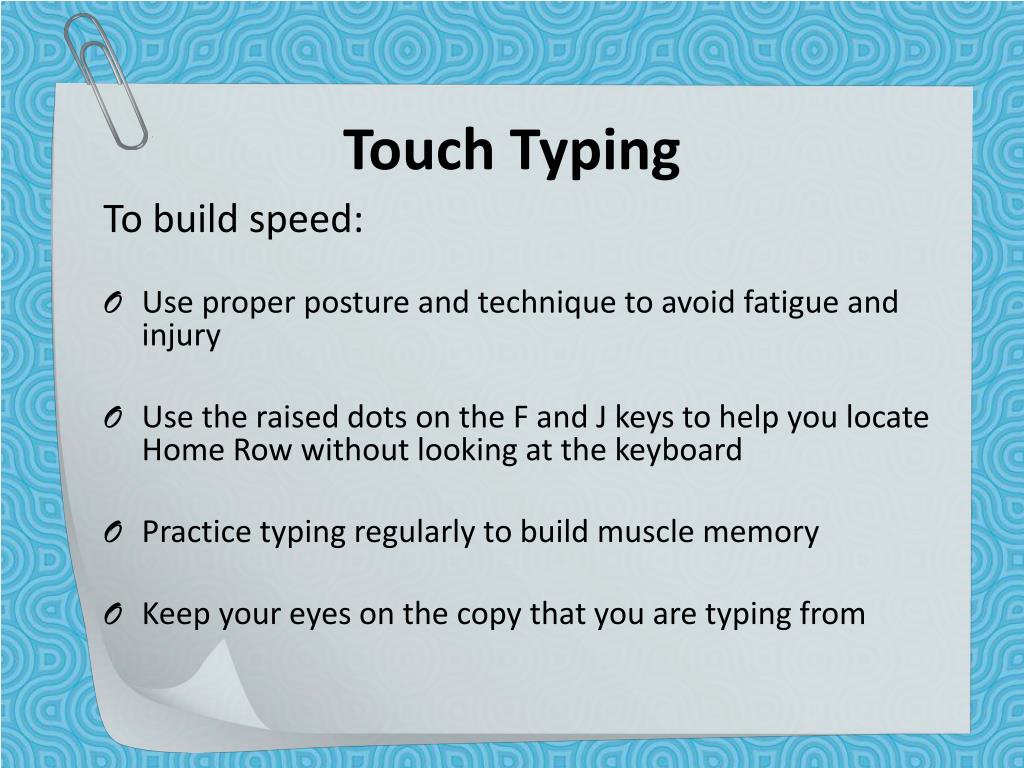 Touch Typing

To build speed:

O Use proper posture and technique to avoid fatigue and injury

O Use the raised dots on the F and J keys to help you locate Home Row without looking at the keyboard

O Practice typing regularly to build muscle memory

O Keep your eyes on the copy that you are typing from